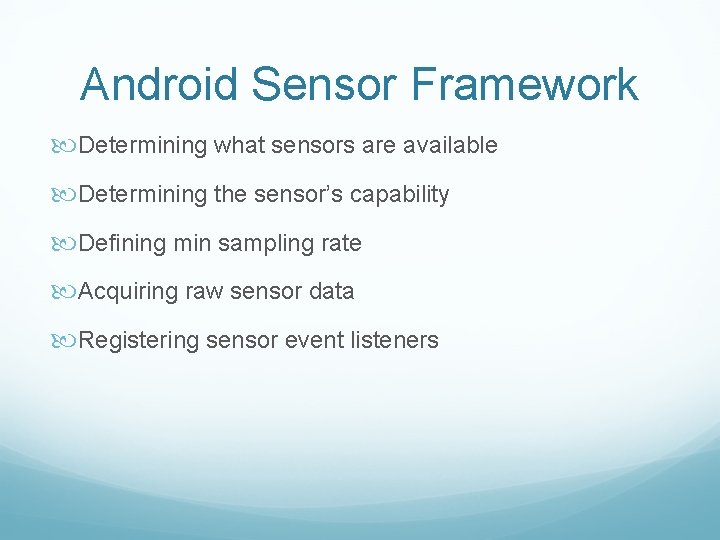 Android Sensor Framework

Determining what sensors are available

Determining the sensor’s capability

Defining min sampling rate

Acquiring raw sensor data

Registering sensor event listeners